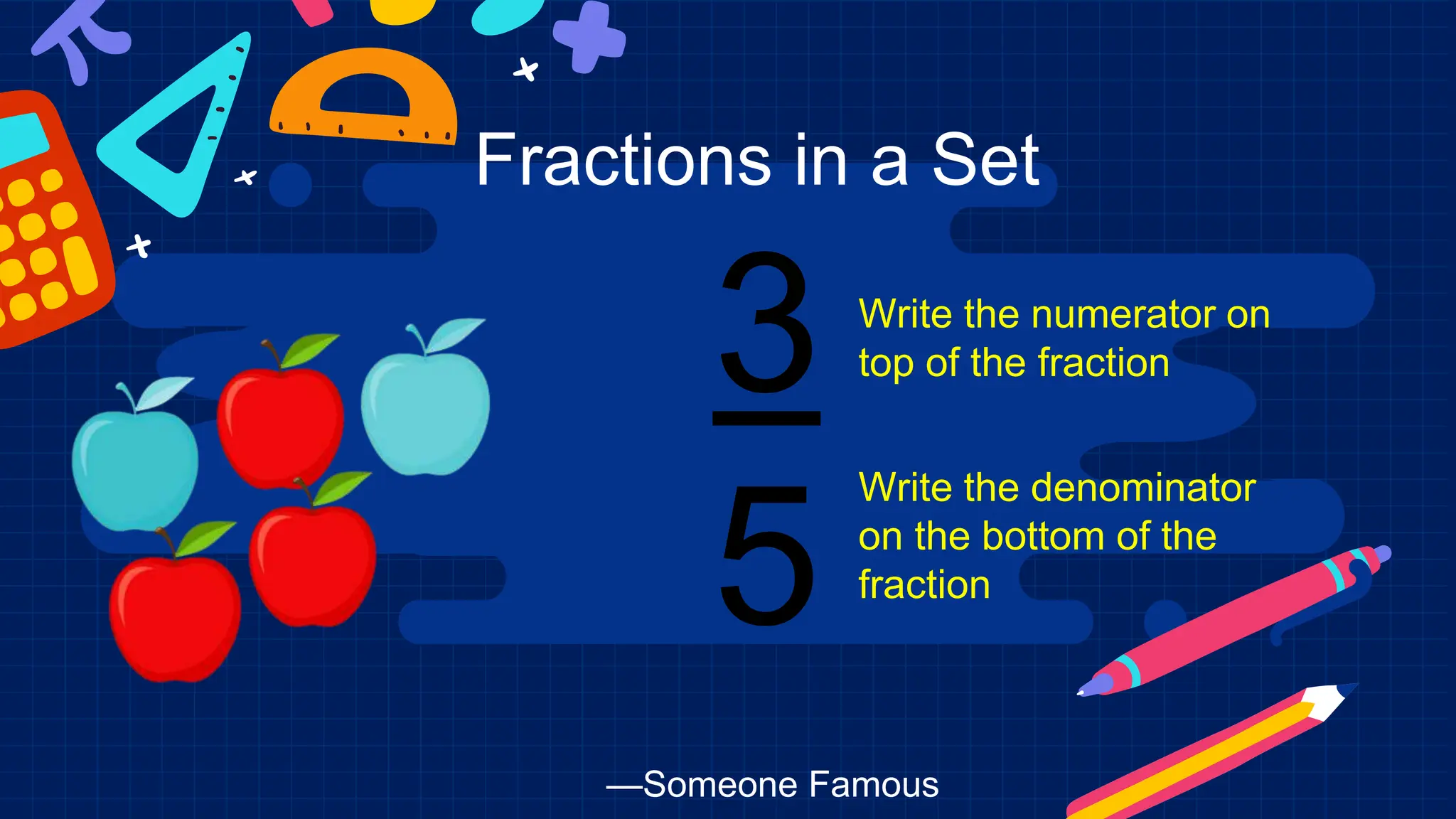 Fractions in a Set

$\frac{3}{5}$

Write the numerator on top of the fraction

Write the denominator on the bottom of the fraction

—Someone Famous